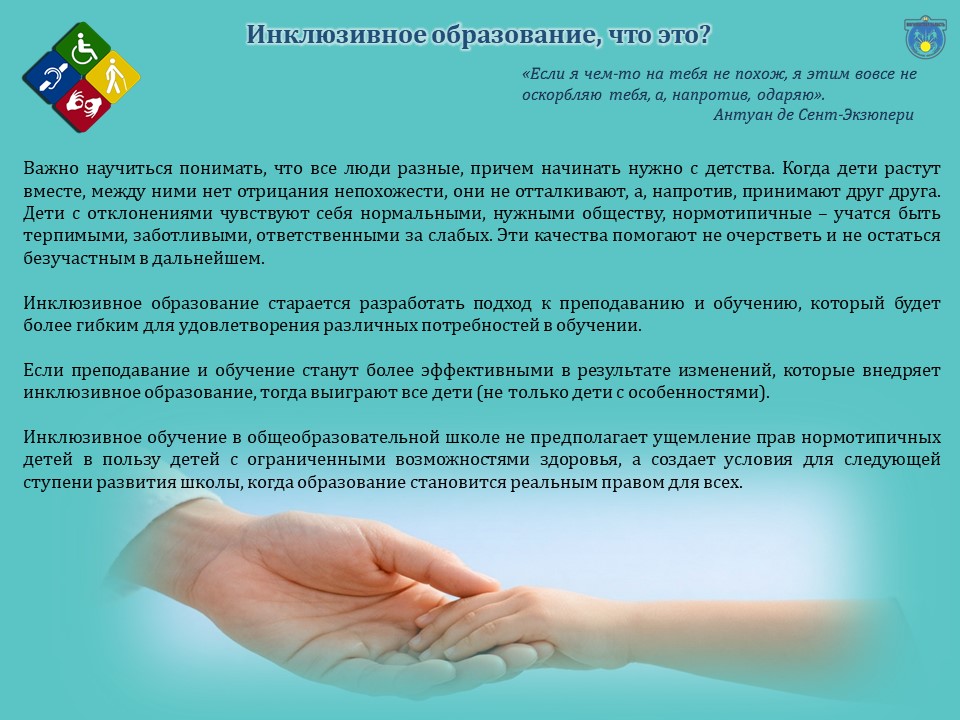 Инклюзивное образование, что это?

«Если я чем-то на тебя не похож, я этим вовсе не оскорбляю тебя, а, напротив, одаряю».
Антуан де Сент-Экзюпери

Важно научиться понимать, что все люди разные, причем начинать нужно с детства. Когда дети растут вместе, между ними нет отрицания непохожести, они не отталкивают, а, напротив, принимают друг друга. Дети с отклонениями чувствуют себя нормальными, нужными обществу, нормотипичные – учатся быть терпимыми, заботливыми, ответственными за слабых. Эти качества помогают не очерстветь и не остаться безучастным в дальнейшем.

Инклюзивное образование старается разработать подход к преподаванию и обучению, который будет более гибким для удовлетворения различных потребностей в обучении.

Если преподавание и обучение станут более эффективными в результате изменений, которые внедряет инклюзивное образование, тогда выиграют все дети (не только дети с особенностями).

Инклюзивное обучение в общеобразовательной школе не предполагает ущемление прав нормотипичных детей в пользу детей с ограниченными возможностями здоровья, а создает условия для следующей ступени развития школы, когда образование становится реальным правом для всех.